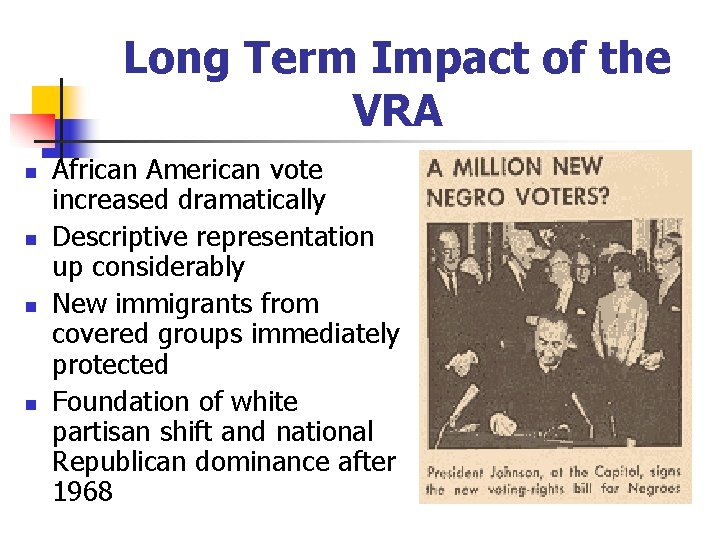 Long Term Impact of the VRA

- African American vote increased dramatically
- Descriptive representation up considerably
- New immigrants from covered groups immediately protected
- Foundation of white partisan shift and national Republican dominance after 1968

A MILLION NEW NEGRO VOTERS?

President Johnson, at the Capitol, signs the new voting-rights bill for Negroes